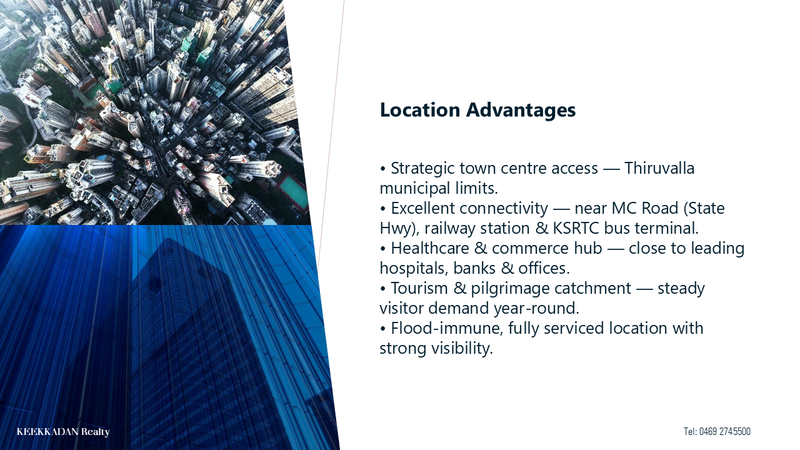 Location Advantages

• Strategic town centre access — Thiruvalla municipal limits.
• Excellent connectivity — near MC Road (State Hwy), railway station & KSRTC bus terminal.
• Healthcare & commerce hub — close to leading hospitals, banks & offices.
• Tourism & pilgrimage catchment — steady visitor demand year-round.
• Flood-immune, fully serviced location with strong visibility.

KEEKKADAN Realty

Tel: 0469 2745500